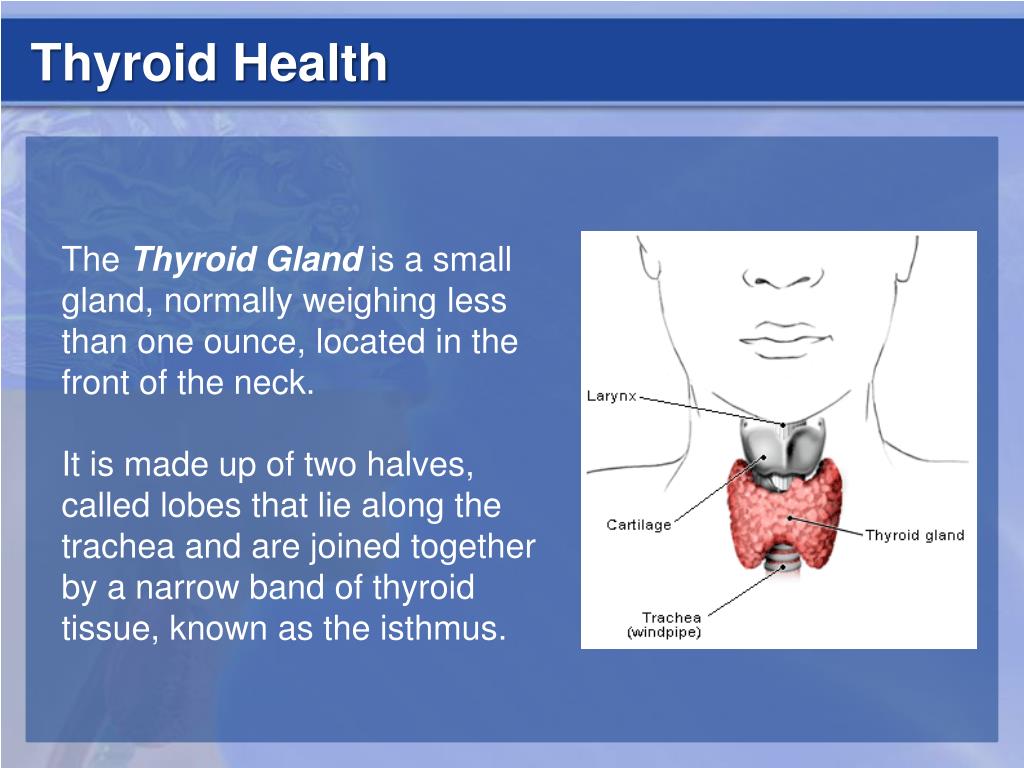 Thyroid Health

The Thyroid Gland is a small gland, normally weighing less than one ounce, located in the front of the neck.

It is made up of two halves, called lobes that lie along the trachea and are joined together by a narrow band of thyroid tissue, known as the isthmus.

Larynx
Cartilage
Thyroid gland
Trachea (windpipe)